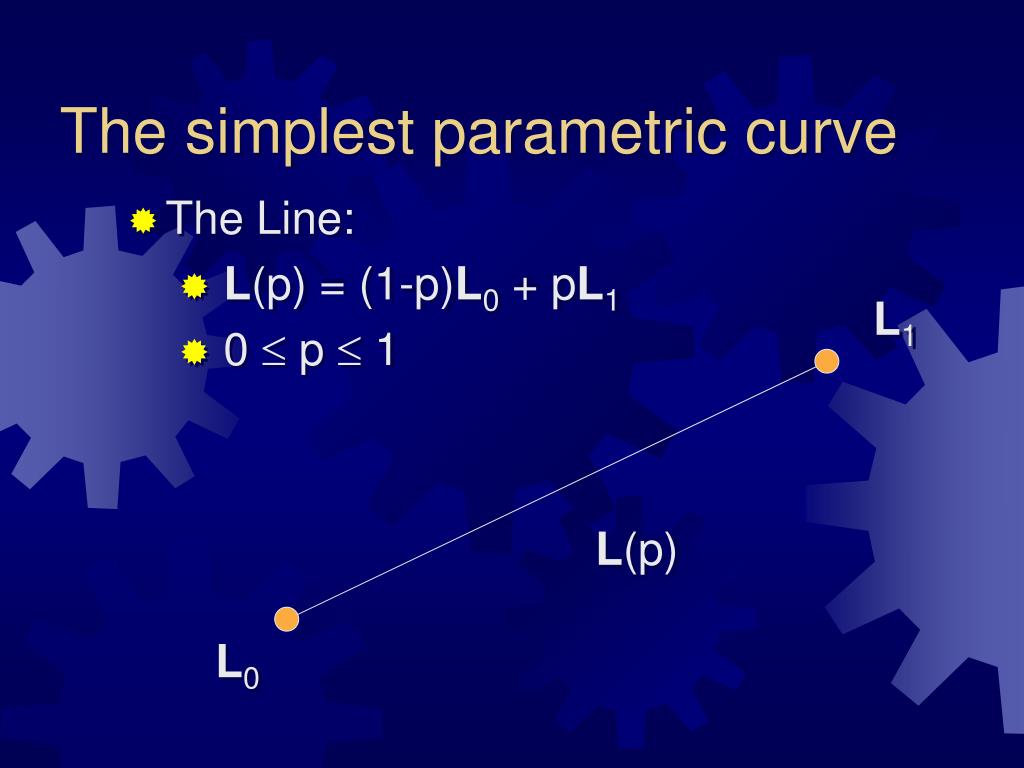 The simplest parametric curve

The Line:

$\mathbf{L}(p) = (1-p)\mathbf{L}_0 + p\mathbf{L}_1$

$0 \leq p \leq 1$

$\mathbf{L}_1$

$\mathbf{L}(p)$

$\mathbf{L}_0$